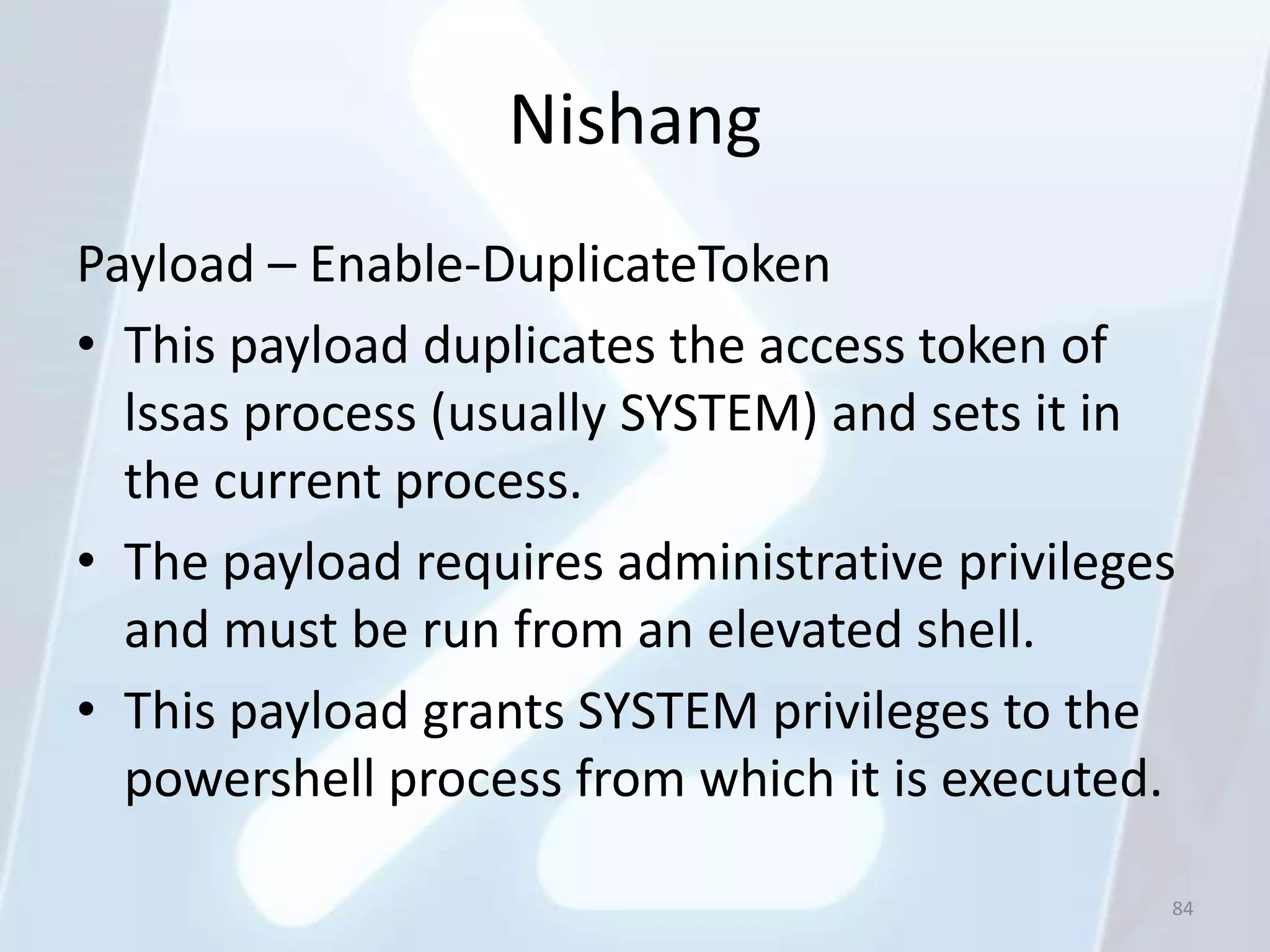 Nishang

Payload – Enable-DuplicateToken

• This payload duplicates the access token of lssas process (usually SYSTEM) and sets it in the current process.
• The payload requires administrative privileges and must be run from an elevated shell.
• This payload grants SYSTEM privileges to the powershell process from which it is executed.

84